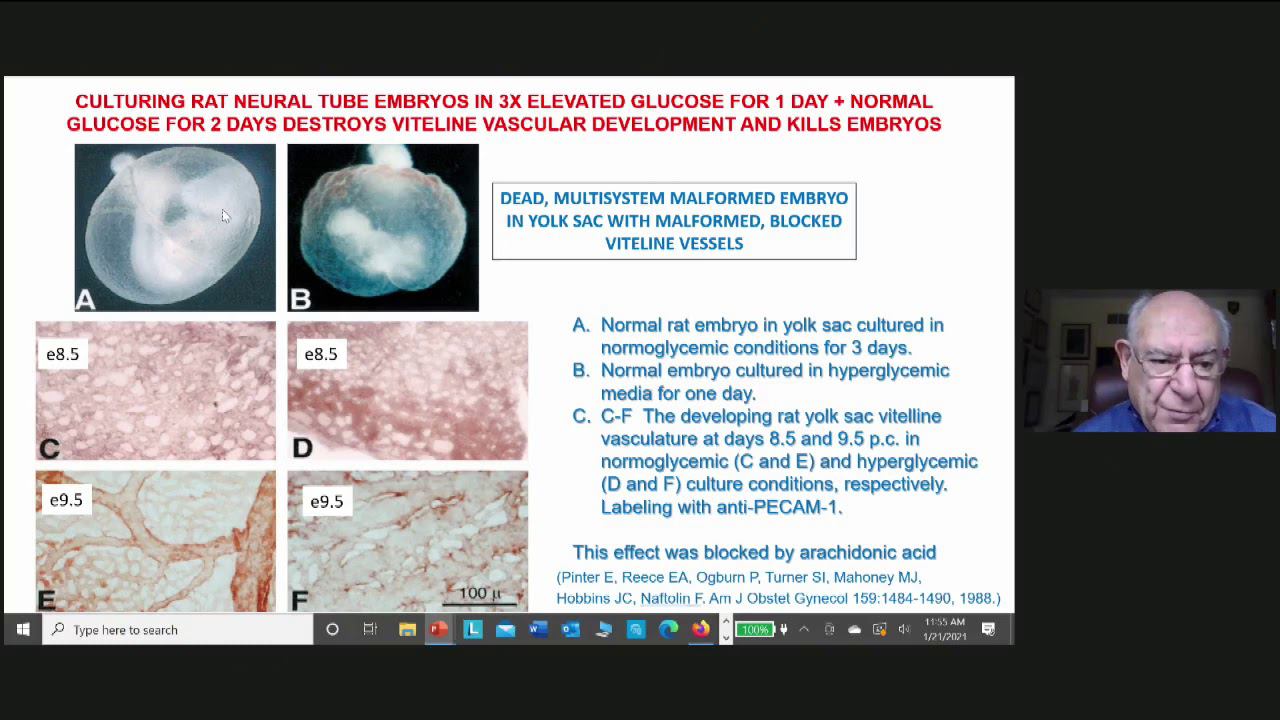 CULTURING RAT NEURAL TUBE EMBRYOS IN 3X ELEVATED GLUCOSE FOR 1 DAY + NORMAL GLUCOSE FOR 2 DAYS DESTROYS VITELINE VASCULAR DEVELOPMENT AND KILLS EMBRYOS

A

B

DEAD, MULTISYSTEM MALFORMED EMBRYO IN YOLK SAC WITH MALFORMED, BLOCKED VITELINE VESSELS

e8.5

C

e8.5

D

e9.5

E

e9.5

F

100 µ

A. Normal rat embryo in yolk sac cultured in normoglycemic conditions for 3 days.
B. Normal embryo cultured in hyperglycemic media for one day.
C. C-F The developing rat yolk sac vitelline vasculature at days 8.5 and 9.5 p.c. in normoglycemic (C and E) and hyperglycemic (D and F) culture conditions, respectively. Labeling with anti-PECAM-1.

This effect was blocked by arachidonic acid

(Pinter E, Reece EA, Ogburn P, Turner SI, Mahoney MJ, Hobbins JC, Naftolin F. Am J Obstet Gynecol 159:1484-1490, 1988.)

Type here to search

100%

11:55 AM
1/21/2021